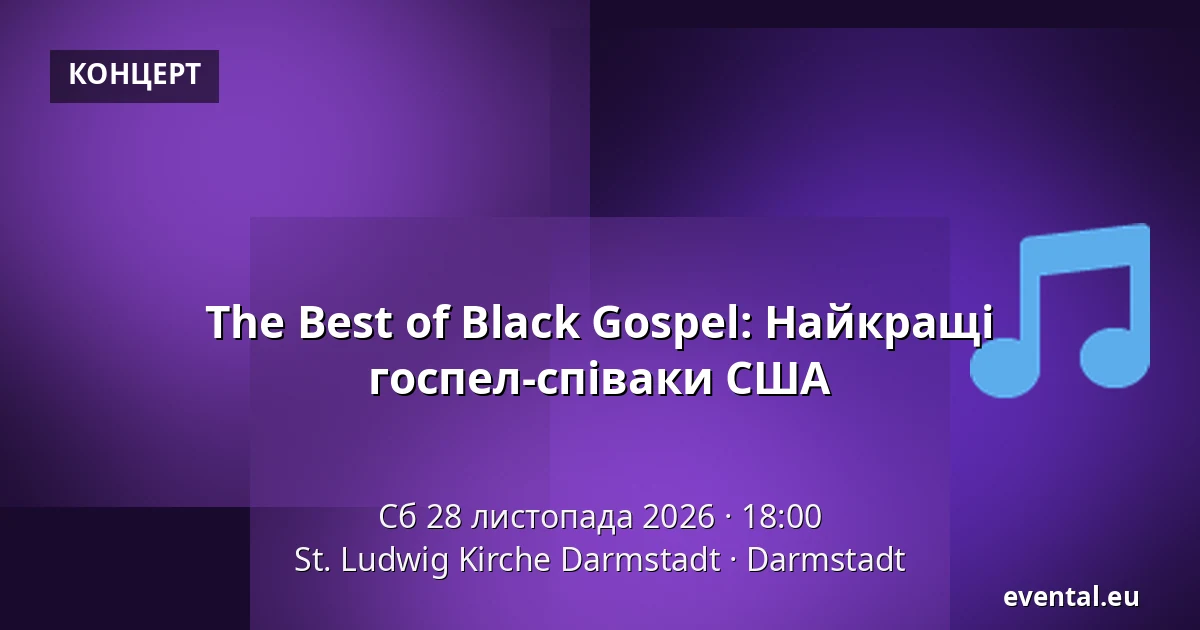 КОНЦЕРТ

The Best of Black Gospel: Найкращі госпел-співаки США

Сб 28 листопада 2026 · 18:00
St. Ludwig Kirche Darmstadt · Darmstadt

evental.eu